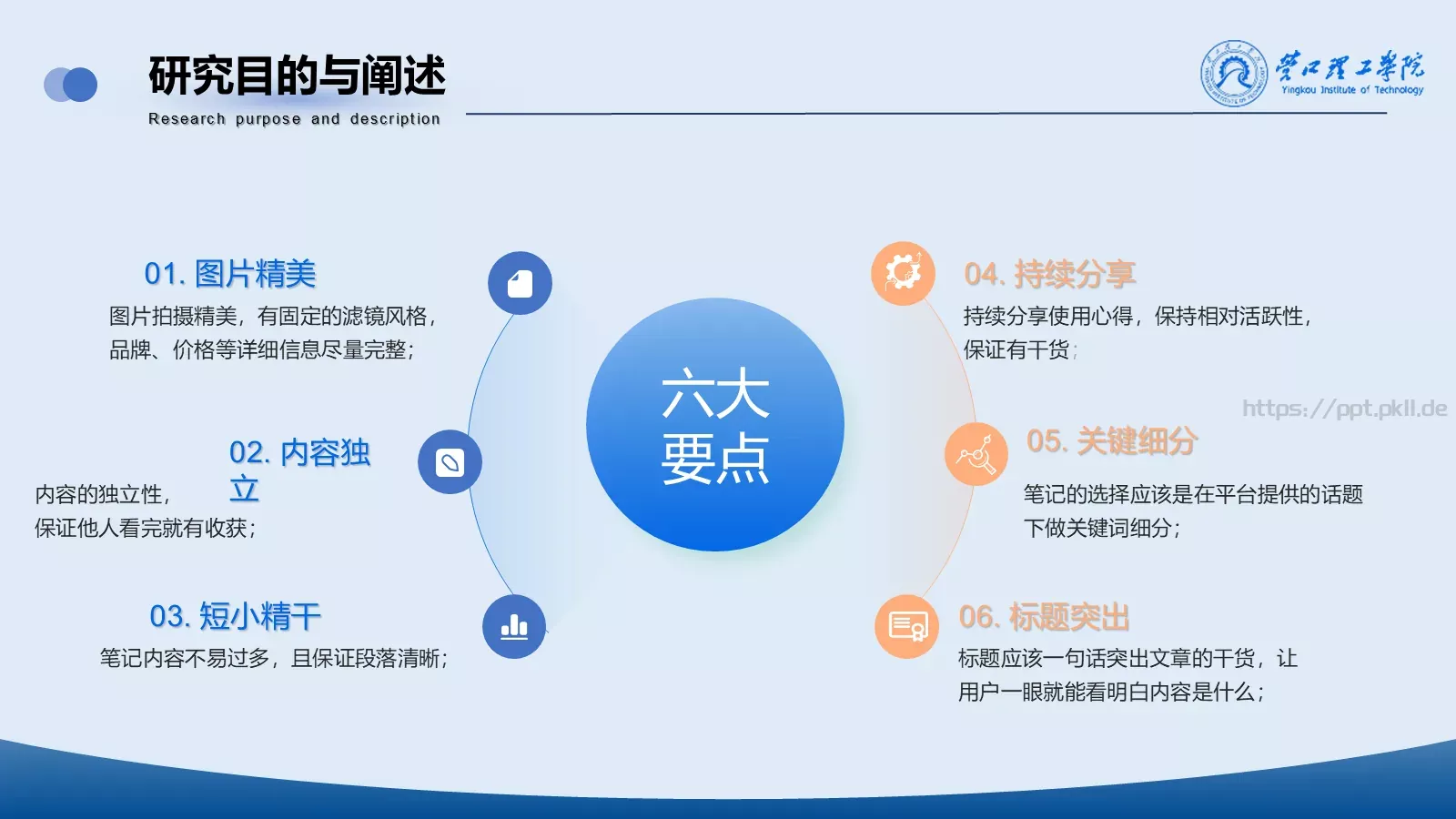 研究目的与阐述
Research purpose and description

营口理工学院
Yingkou Institute of Technology

01. 图片精美
图片拍摄精美，有固定的滤镜风格，品牌、价格等详细信息尽量完整；

02. 内容独立
内容的独立性，保证他人看完就有收获；

03. 短小精干
笔记内容不易过多，且保证段落清晰；

六大要点

04. 持续分享
持续分享使用心得，保持相对活跃性，保证有干货；

https://ppt.pkll.de

05. 关键细分
笔记的选择应该是在平台提供的话题下做关键词细分；

06. 标题突出
标题应该一句话突出文章的干货，让用户一眼就能看明白内容是什么；